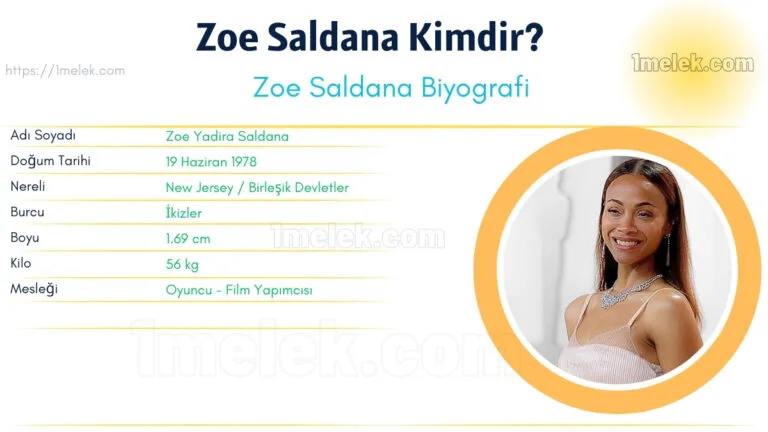 Zoe Saldana Kimdir?

https://1melek.com

1melek.com

Zoe Saldana Biyografi

| Adı Soyadı | Zoe Yadira Saldana |
|---|---|
| Doğum Tarihi | 19 Haziran 1978 |
| Nereli | New Jersey / Birleşik Devletler |
| Burcu | İkizler |
| Boyu | 1.69 cm |
| Kilo | 56 kg |
| Mesleği | Oyuncu - Film Yapımcısı |

1melek.com

1melek.com